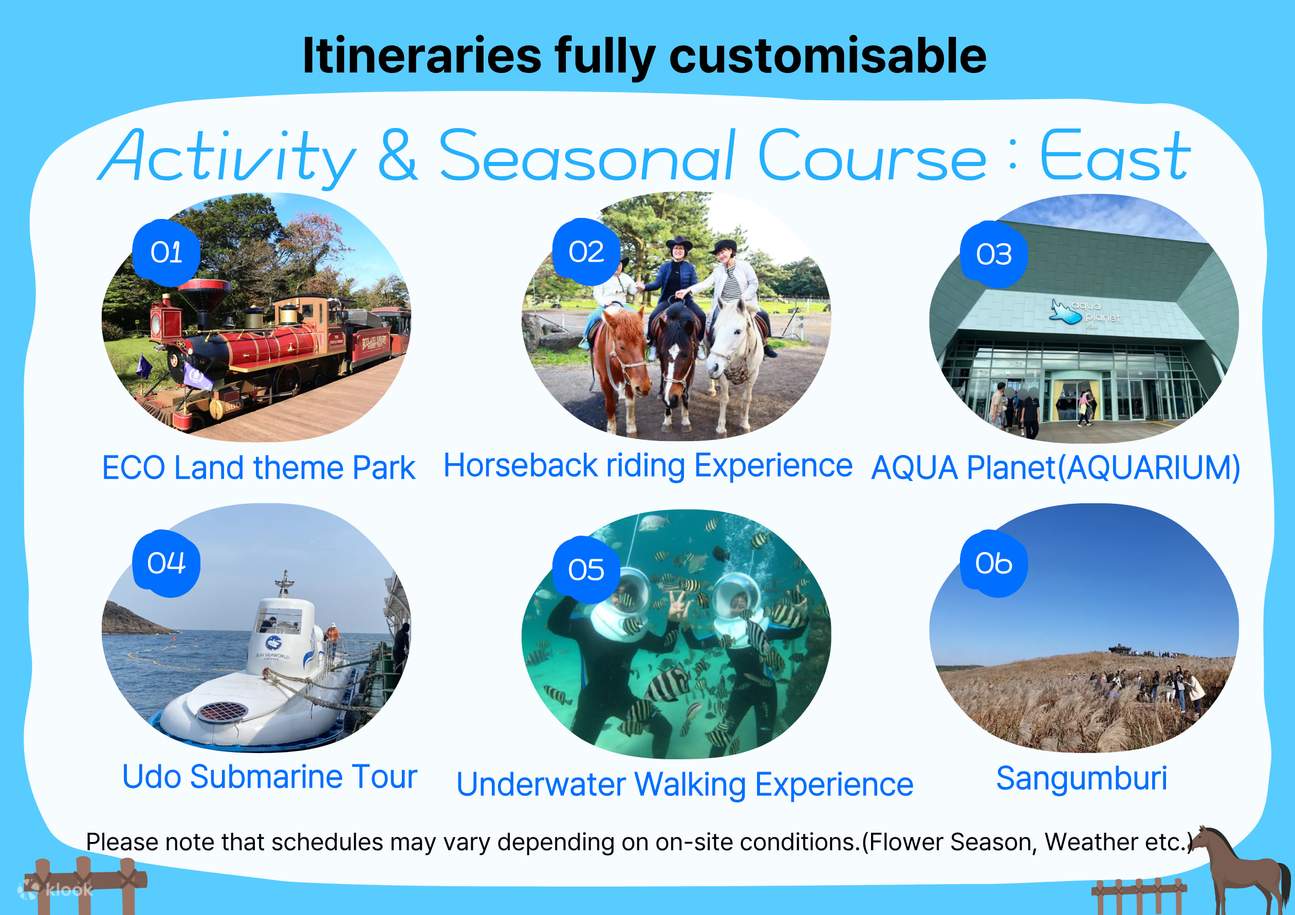 Itineraries fully customisable

Activity & Seasonal Course : East

01

ECO Land theme Park

02

Horseback riding Experience

03

aqua planet

AQUA Planet(AQUARIUM)

04

Udo Submarine Tour

05

Underwater Walking Experience

06

Sangumburi

Please note that schedules may vary depending on on-site conditions.(Flower Season, Weather etc.)

klook